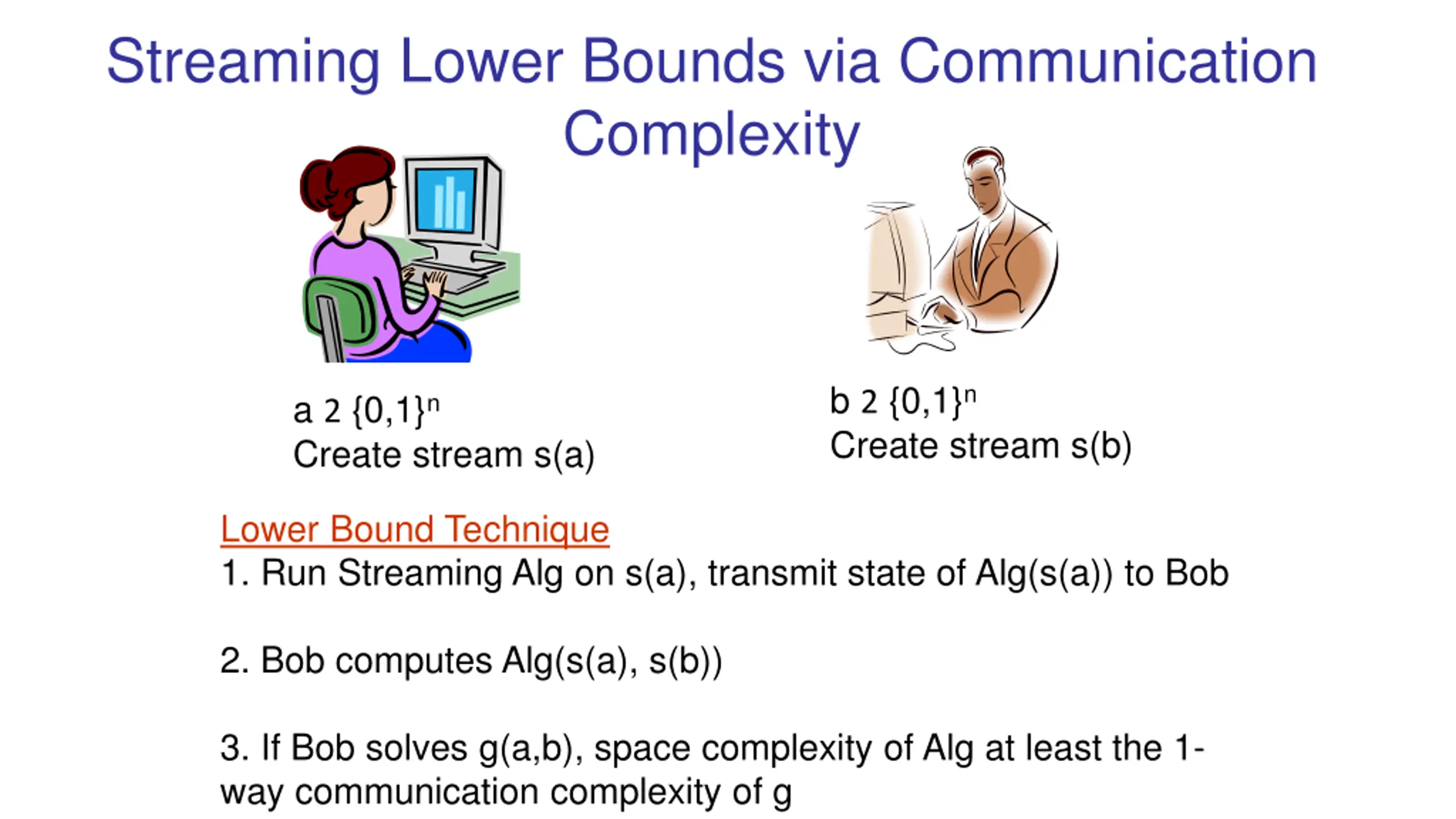 Streaming Lower Bounds via Communication Complexity

a 2 $\{0,1\}^n$
Create stream s(a)

b 2 $\{0,1\}^n$
Create stream s(b)

Lower Bound Technique
1. Run Streaming Alg on s(a), transmit state of Alg(s(a)) to Bob

2. Bob computes Alg(s(a), s(b))

3. If Bob solves g(a,b), space complexity of Alg at least the 1-way communication complexity of g